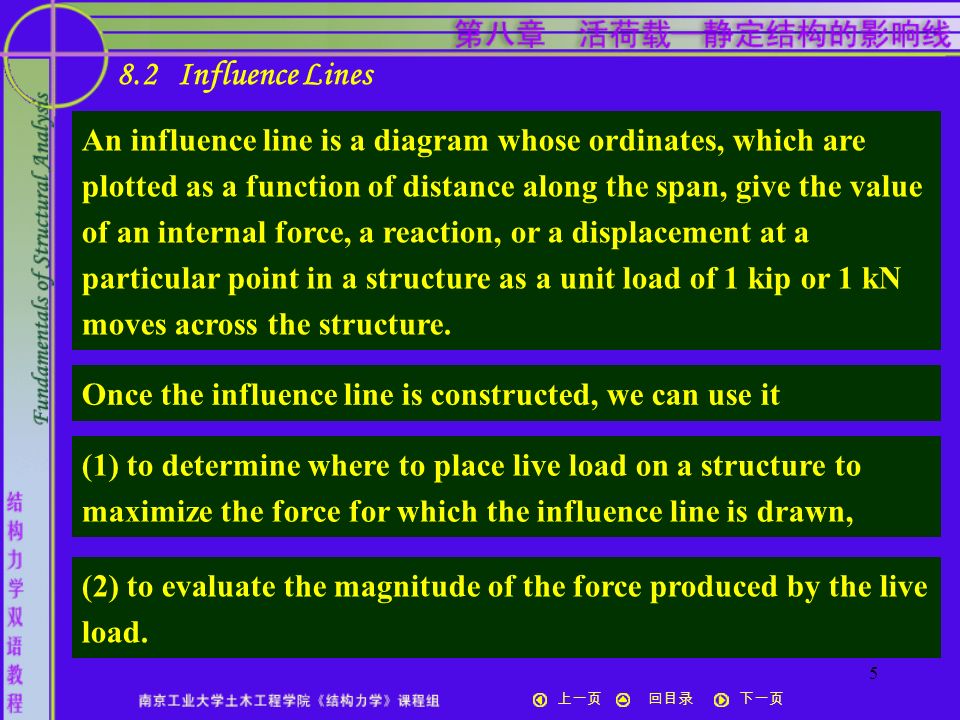 第八章　活荷载—静定结构的影响线

8.2 Influence Lines

Fundamentals of Structural Analysis

结构力学双语教程

An influence line is a diagram whose ordinates, which are plotted as a function of distance along the span, give the value of an internal force, a reaction, or a displacement at a particular point in a structure as a unit load of 1 kip or 1 kN moves across the structure.

Once the influence line is constructed, we can use it

(1) to determine where to place live load on a structure to maximize the force for which the influence line is drawn,

(2) to evaluate the magnitude of the force produced by the live load.

5

南京工业大学土木工程学院《结构力学》课程组

上一页　回目录　下一页